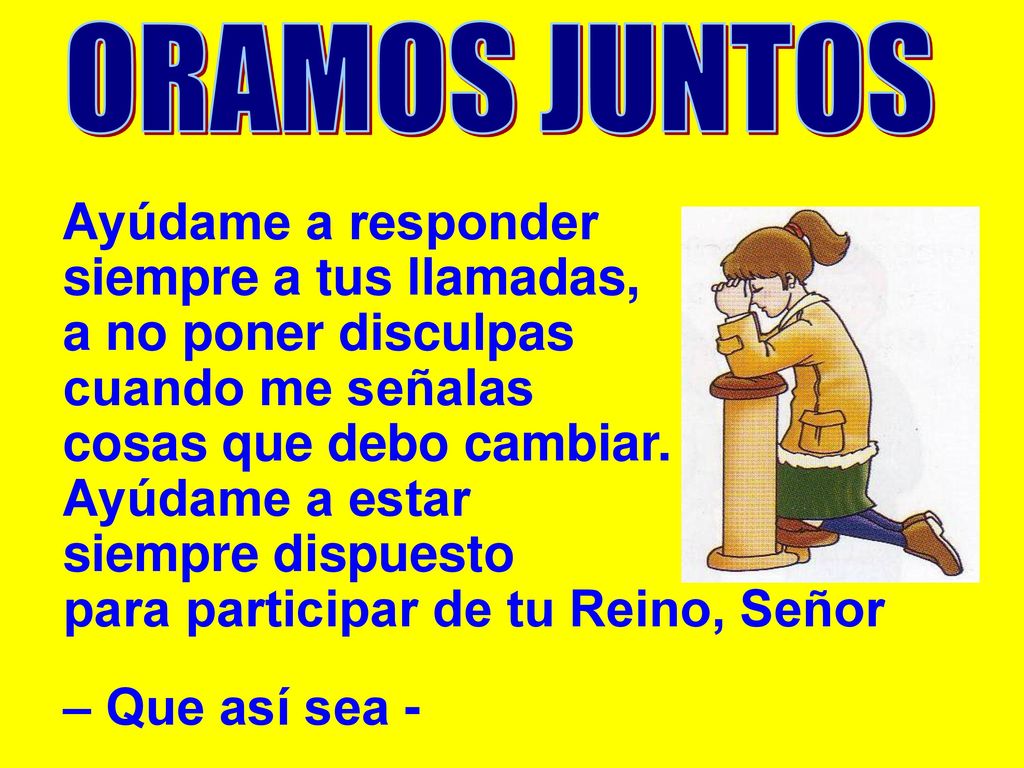 ORAMOS JUNTOS

Ayúdame a responder
siempre a tus llamadas,
a no poner disculpas
cuando me señalas
cosas que debo cambiar.
Ayúdame a estar
siempre dispuesto
para participar de tu Reino, Señor

– Que así sea -